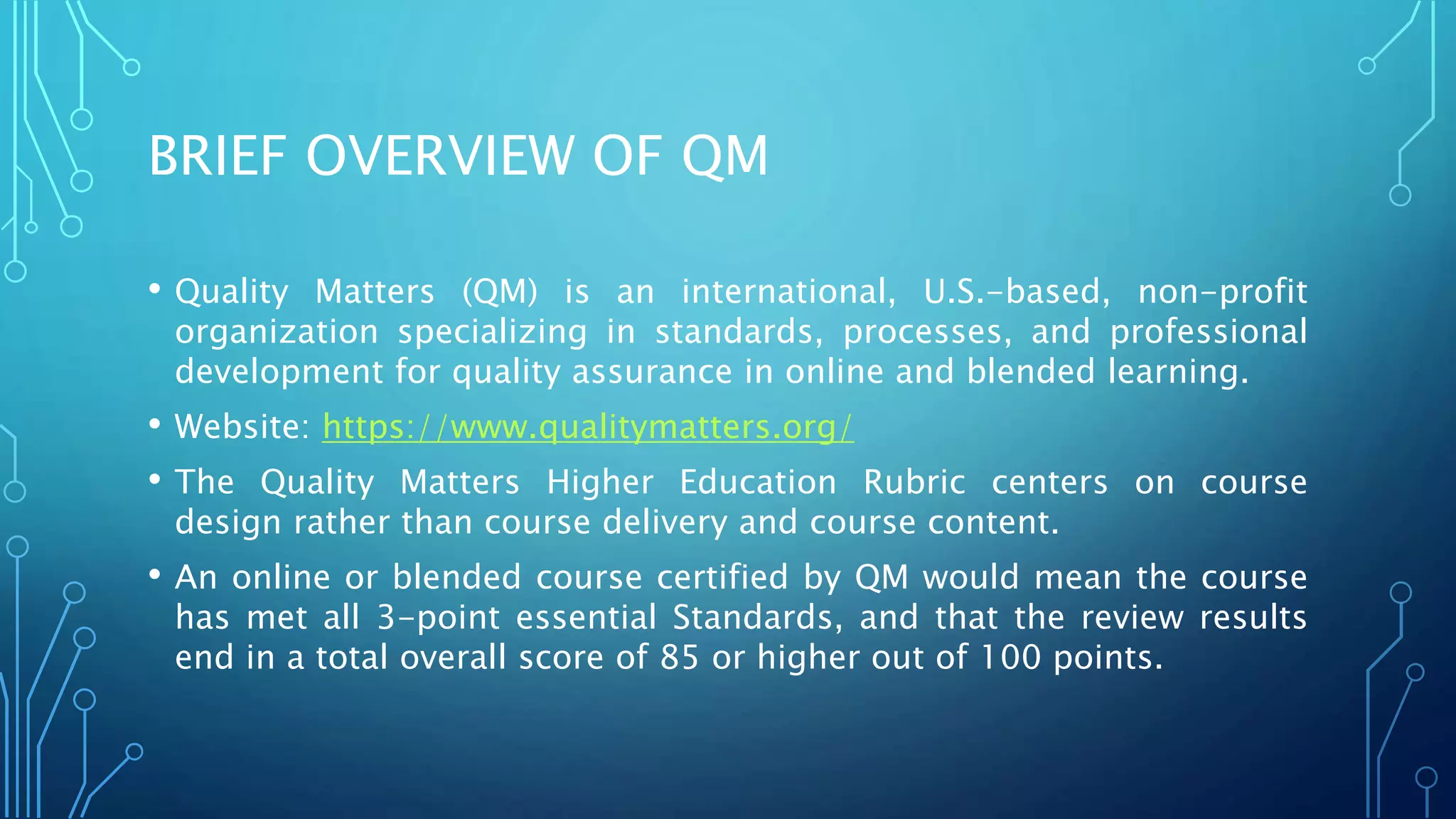 BRIEF OVERVIEW OF QM

• Quality Matters (QM) is an international, U.S.-based, non-profit organization specializing in standards, processes, and professional development for quality assurance in online and blended learning.

• Website: https://www.qualitymatters.org/

• The Quality Matters Higher Education Rubric centers on course design rather than course delivery and course content.

• An online or blended course certified by QM would mean the course has met all 3-point essential Standards, and that the review results end in a total overall score of 85 or higher out of 100 points.